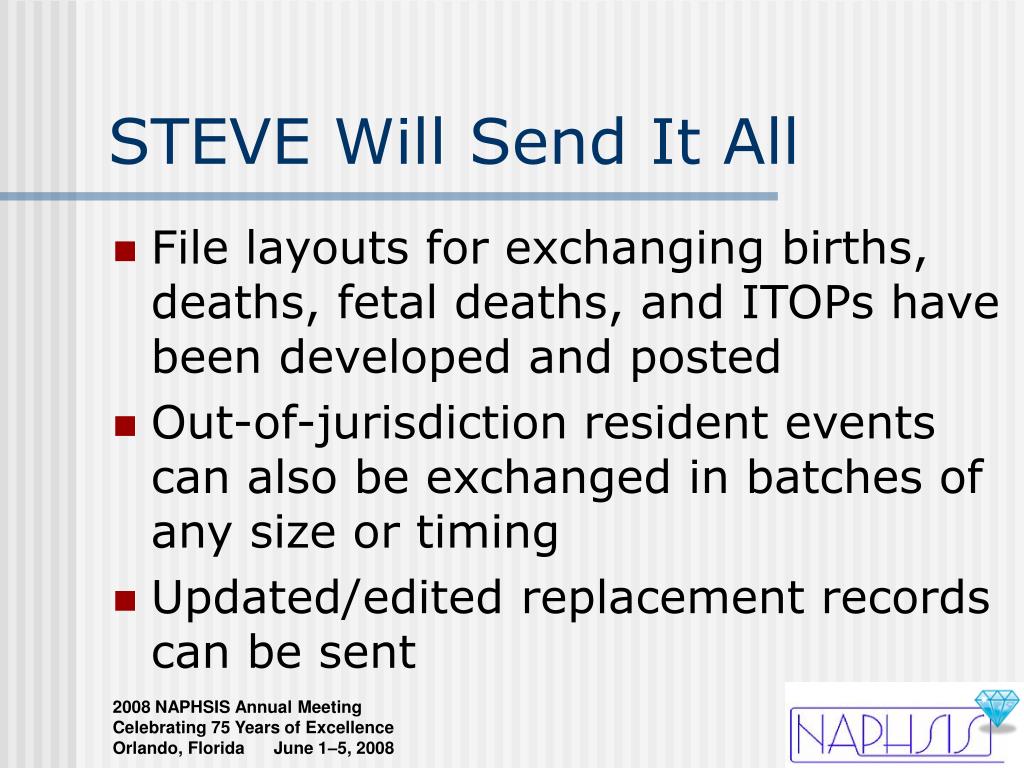 STEVE Will Send It All

- File layouts for exchanging births, deaths, fetal deaths, and ITOPs have been developed and posted
- Out-of-jurisdiction resident events can also be exchanged in batches of any size or timing
- Updated/edited replacement records can be sent

2008 NAPHSIS Annual Meeting
Celebrating 75 Years of Excellence
Orlando, Florida June 1–5, 2008

NAPHSIS